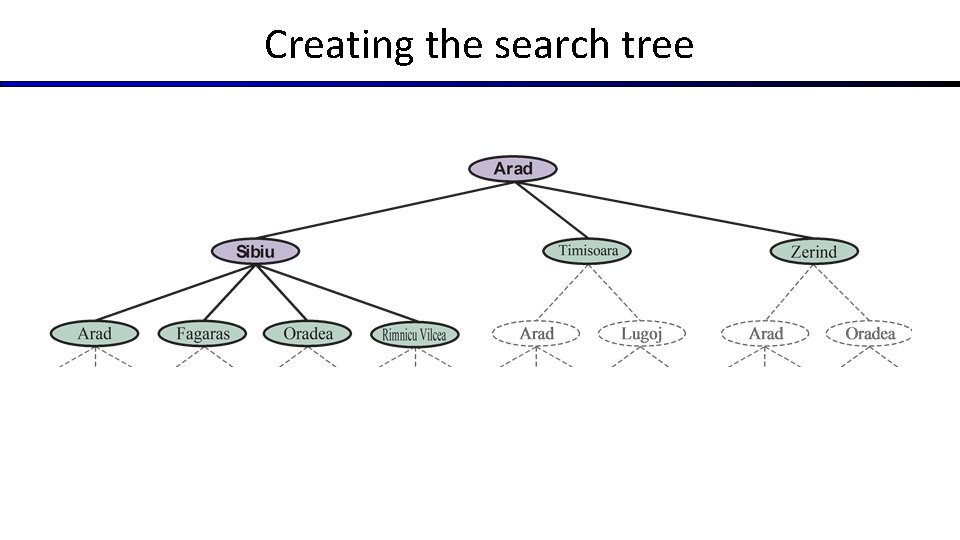 Creating the search tree

Arad

Sibiu

Timisoara

Zerind

Arad

Fagaras

Oradea

Rimnicu Vilcea

Arad

Lugoj

Arad

Oradea